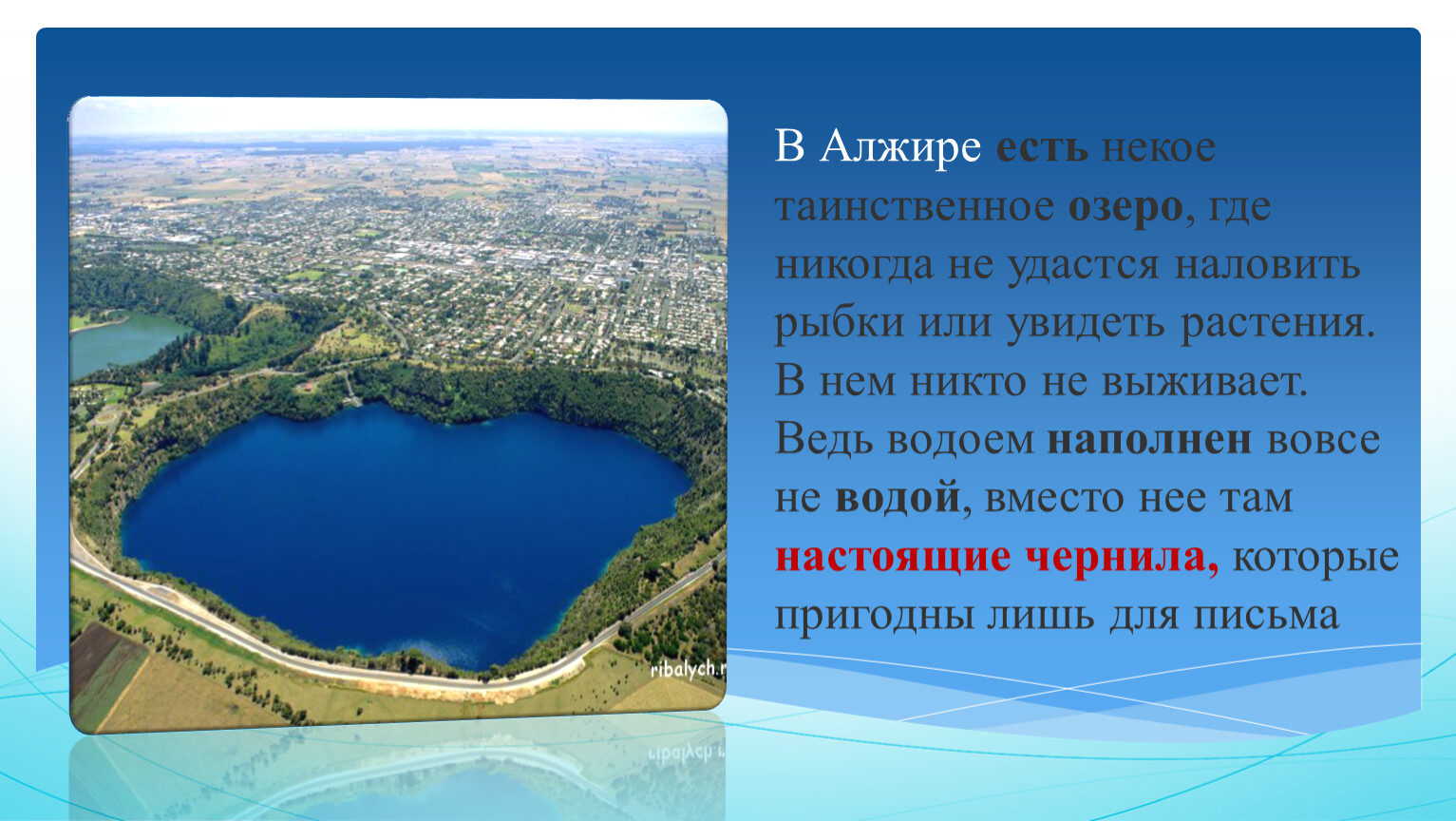 ribalych.r

В Алжире есть некое таинственное озеро, где никогда не удастся наловить рыбки или увидеть растения. В нем никто не выживает. Ведь водоем наполнен вовсе не водой, вместо нее там настоящие чернила, которые пригодны лишь для письма